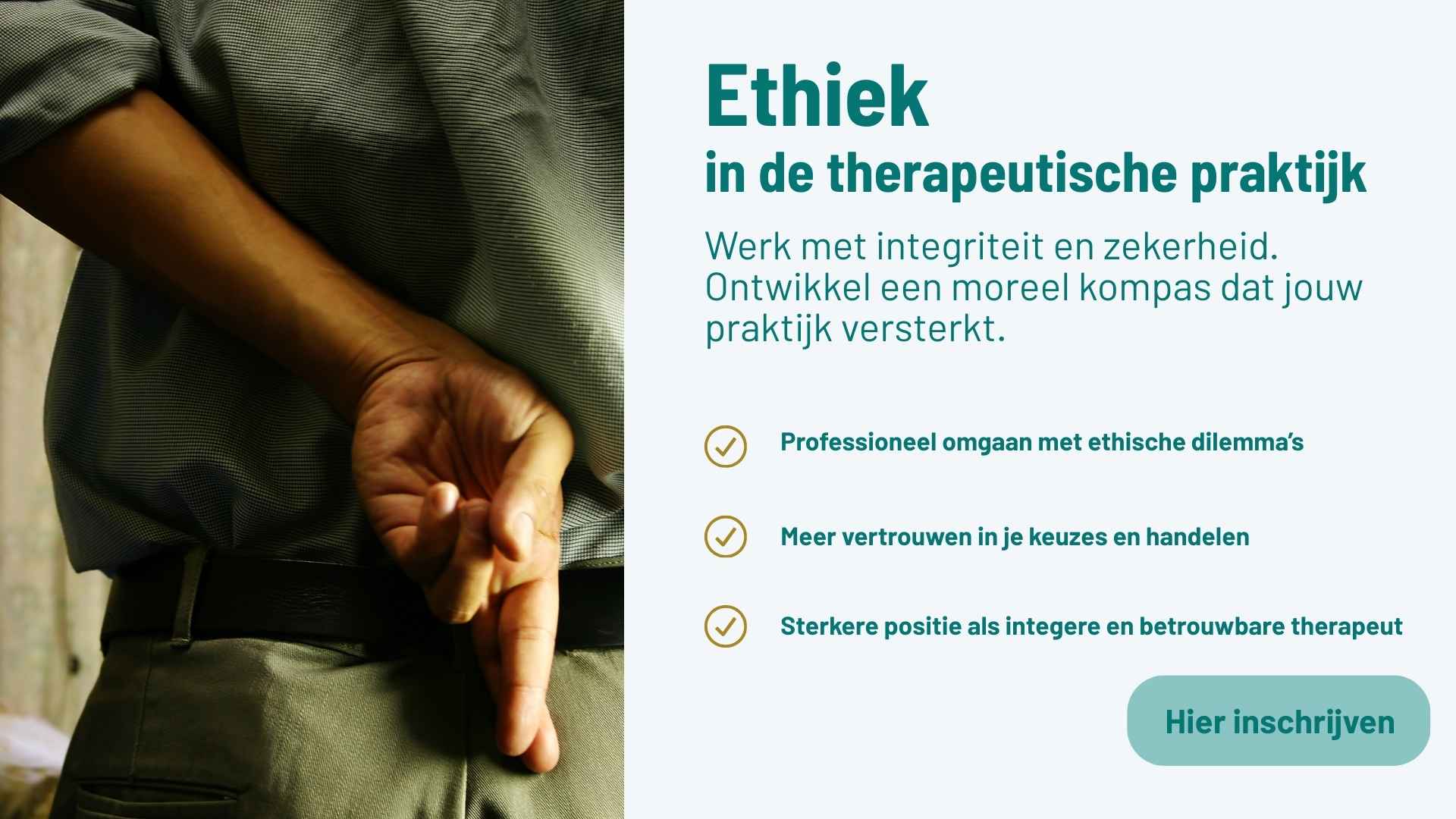 Ethiek
in de therapeutische praktijk

Werk met integriteit en zekerheid. Ontwikkel een moreel kompas dat jouw praktijk versterkt.

Professioneel omgaan met ethische dilemma's

Meer vertrouwen in je keuzes en handelen

Sterkere positie als integere en betrouwbare therapeut

Hier inschrijven